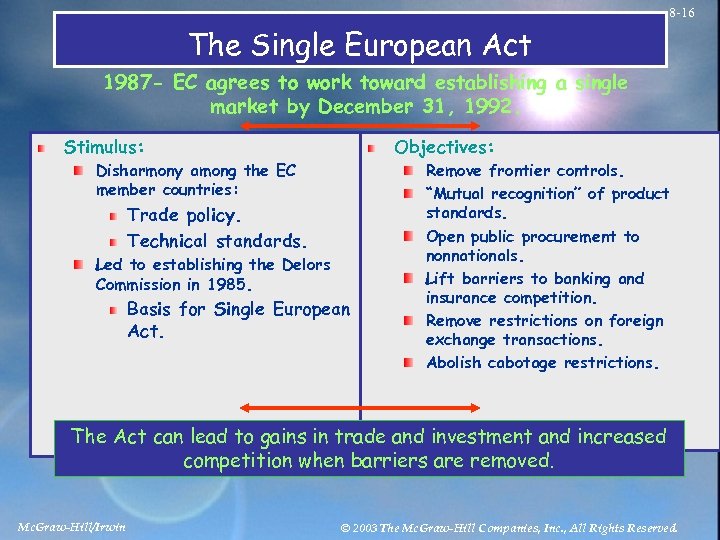 8-16

The Single European Act

1987- EC agrees to work toward establishing a single market by December 31, 1992.

Stimulus:
Disharmony among the EC member countries:
Trade policy.
Technical standards.
Led to establishing the Delors Commission in 1985.
Basis for Single European Act.

Objectives:
Remove frontier controls.
"Mutual recognition" of product standards.
Open public procurement to nonnationals.
Lift barriers to banking and insurance competition.
Remove restrictions on foreign exchange transactions.
Abolish cabotage restrictions.

The Act can lead to gains in trade and investment and increased competition when barriers are removed.

McGraw-Hill/Irwin

© 2003 The McGraw-Hill Companies, Inc., All Rights Reserved.